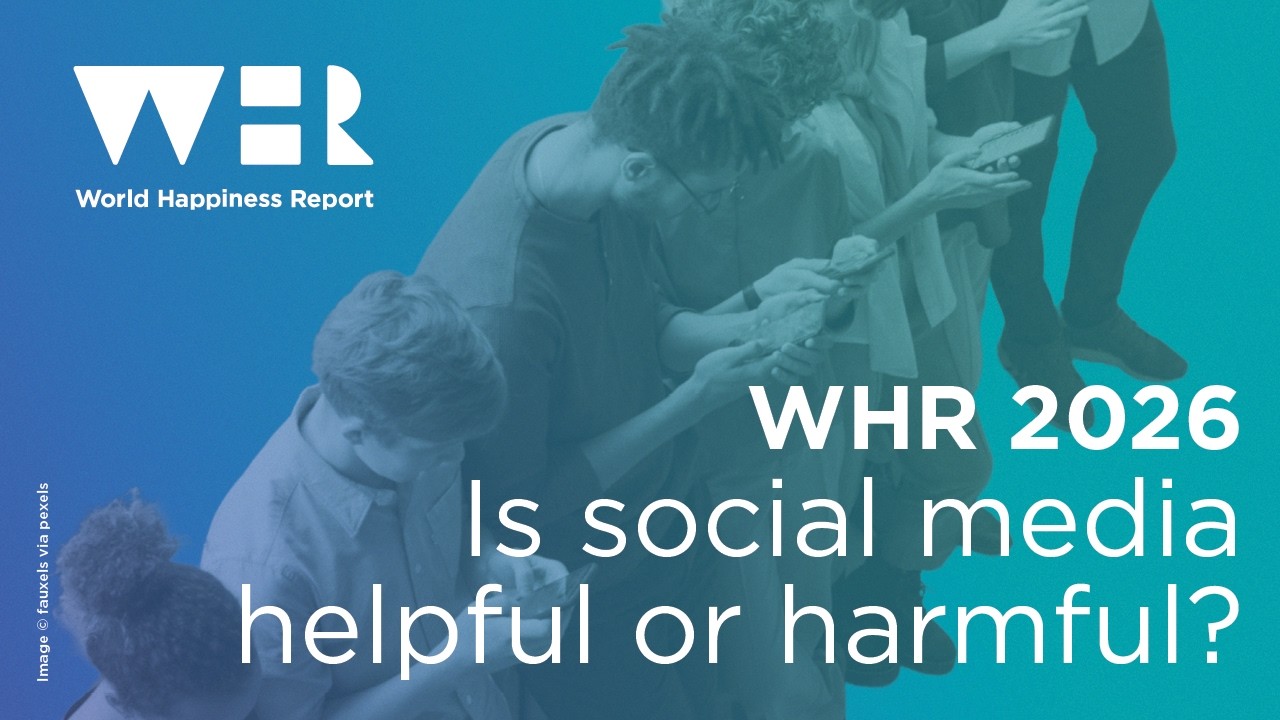 WHR
World Happiness Report

WHR 2026
Is social media helpful or harmful?

Image © fauxels via pexels